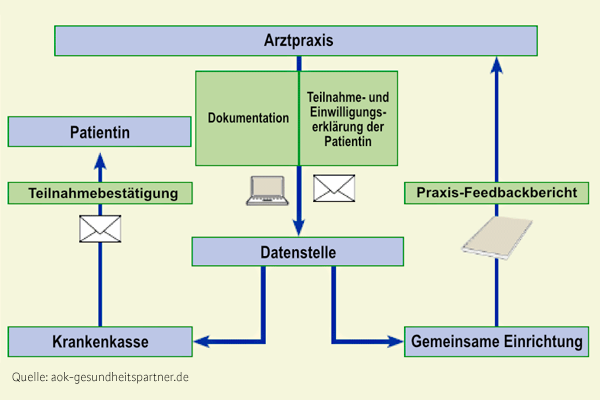 Arztpraxis

Dokumentation

Teilnahme- und Einwilligungserklärung der Patientin

Patientin

Teilnahmebestätigung

Praxis-Feedbackbericht

Datenstelle

Krankenkasse

Gemeinsame Einrichtung

Quelle: aok-gesundheitspartner.de